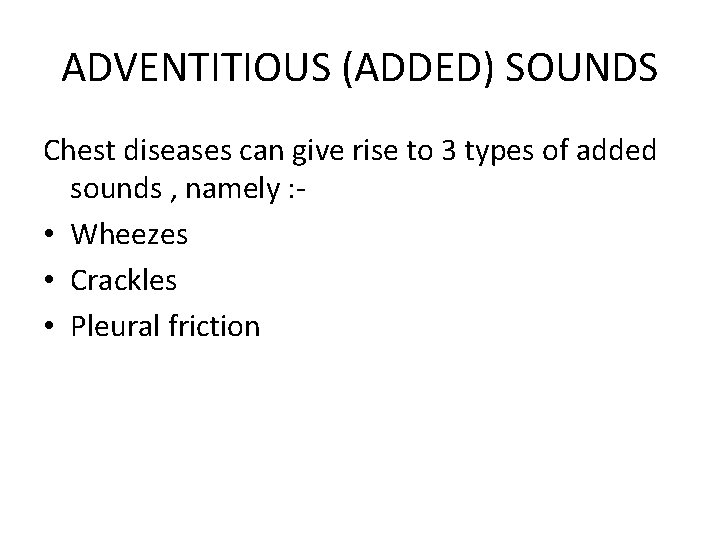 ADVENTITIOUS (ADDED) SOUNDS

Chest diseases can give rise to 3 types of added sounds , namely :-

• Wheezes
• Crackles
• Pleural friction